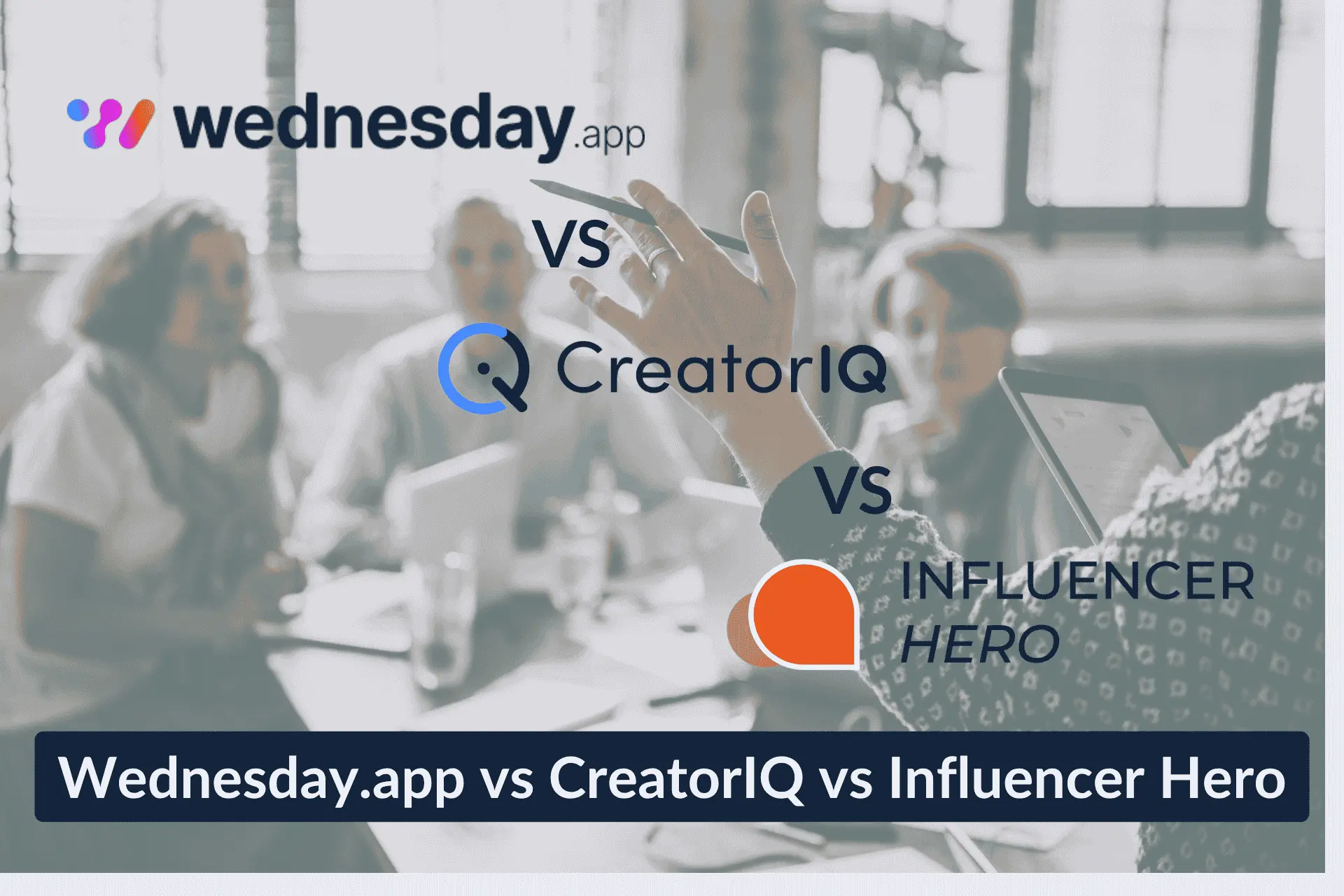 wednesday.app

VS

CreatorIQ

VS

INFLUENCER HERO

Wednesday.app vs CreatorIQ vs Influencer Hero